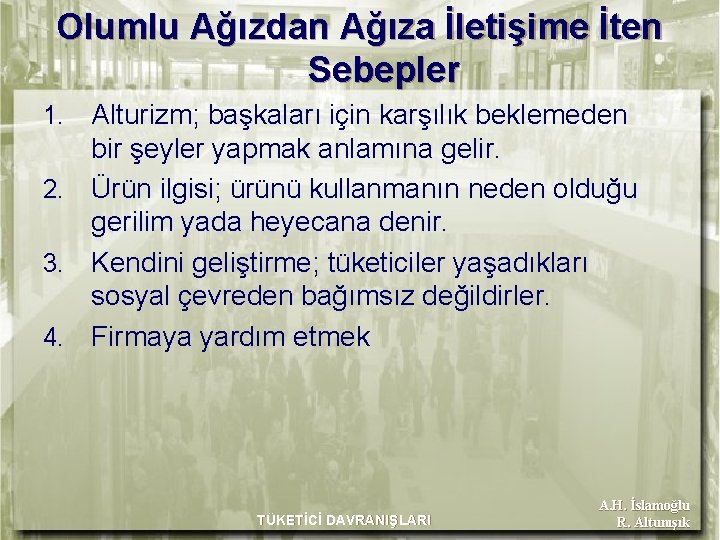 Olumlu Ağızdan Ağıza İletişime İten Sebepler

1. Alturizm; başkaları için karşılık beklemeden bir şeyler yapmak anlamına gelir.
2. Ürün ilgisi; ürünü kullanmanın neden olduğu gerilim yada heyecana denir.
3. Kendini geliştirme; tüketiciler yaşadıkları sosyal çevreden bağımsız değildirler.
4. Firmaya yardım etmek

TÜKETİCİ DAVRANIŞLARI

A.H. İslamoğlu
R. Altunışık